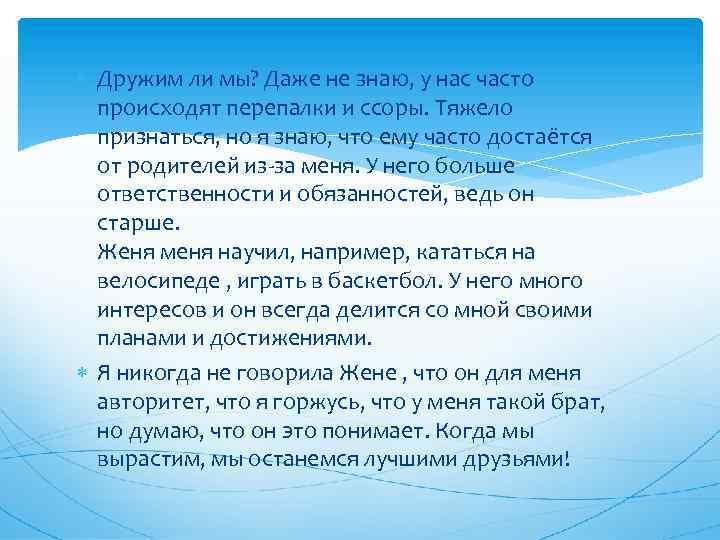 Дружим ли мы? Даже не знаю, у нас часто происходят перепалки и ссоры. Тяжело признаться, но я знаю, что ему часто достаётся от родителей из-за меня. У него больше ответственности и обязанностей, ведь он старше.
Женя меня научил, например, кататься на велосипеде , играть в баскетбол. У него много интересов и он всегда делится со мной своими планами и достижениями.

Я никогда не говорила Жене , что он для меня авторитет, что я горжусь, что у меня такой брат, но думаю, что он это понимает. Когда мы вырастим, мы останемся лучшими друзьями!